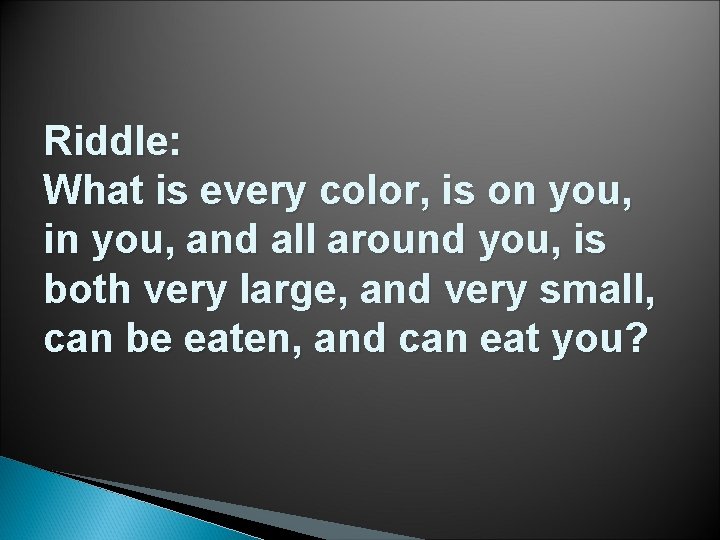 Riddle:
What is every color, is on you, in you, and all around you, is both very large, and very small, can be eaten, and can eat you?